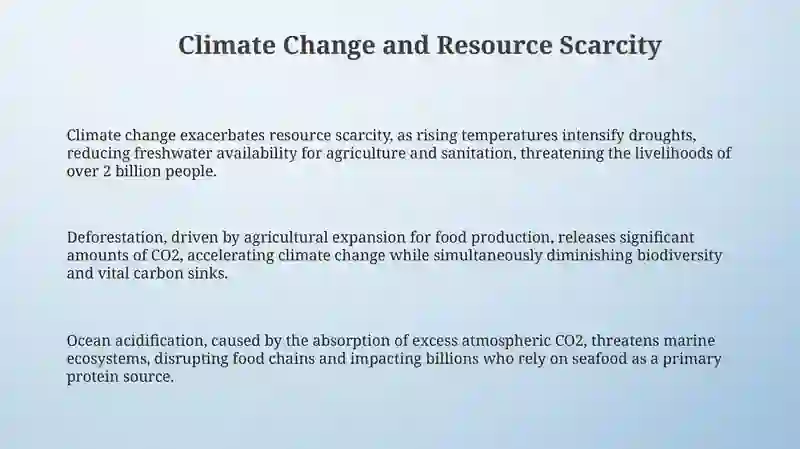 Climate Change and Resource Scarcity

Climate change exacerbates resource scarcity, as rising temperatures intensify droughts, reducing freshwater availability for agriculture and sanitation, threatening the livelihoods of over 2 billion people.

Deforestation, driven by agricultural expansion for food production, releases significant amounts of CO2, accelerating climate change while simultaneously diminishing biodiversity and vital carbon sinks.

Ocean acidification, caused by the absorption of excess atmospheric CO2, threatens marine ecosystems, disrupting food chains and impacting billions who rely on seafood as a primary protein source.